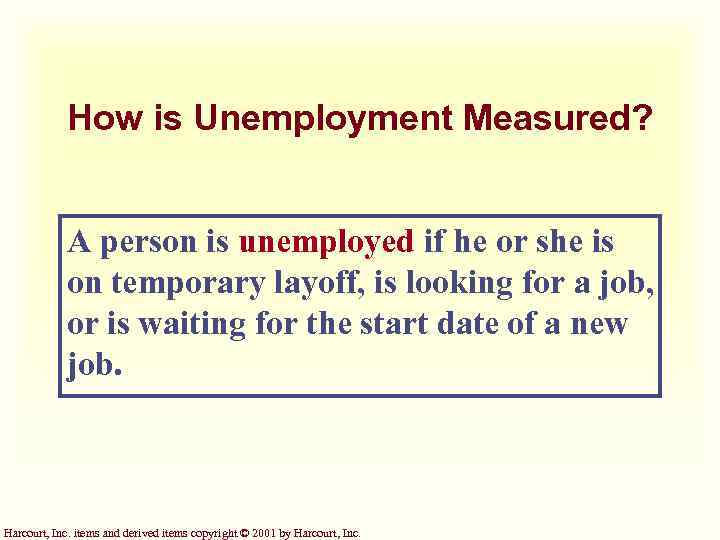 How is Unemployment Measured?

A person is unemployed if he or she is on temporary layoff, is looking for a job, or is waiting for the start date of a new job.

Harcourt, Inc. items and derived items copyright © 2001 by Harcourt, Inc.